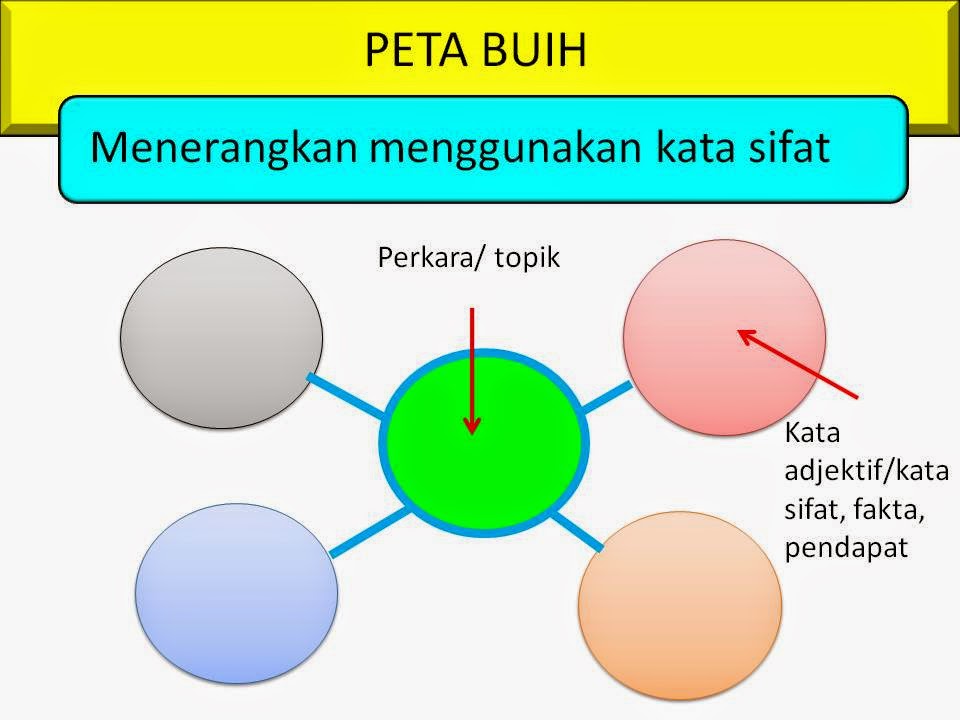 PETA BUIH

Menerangkan menggunakan kata sifat

Perkara/ topik

Kata adjektif/kata sifat, fakta, pendapat